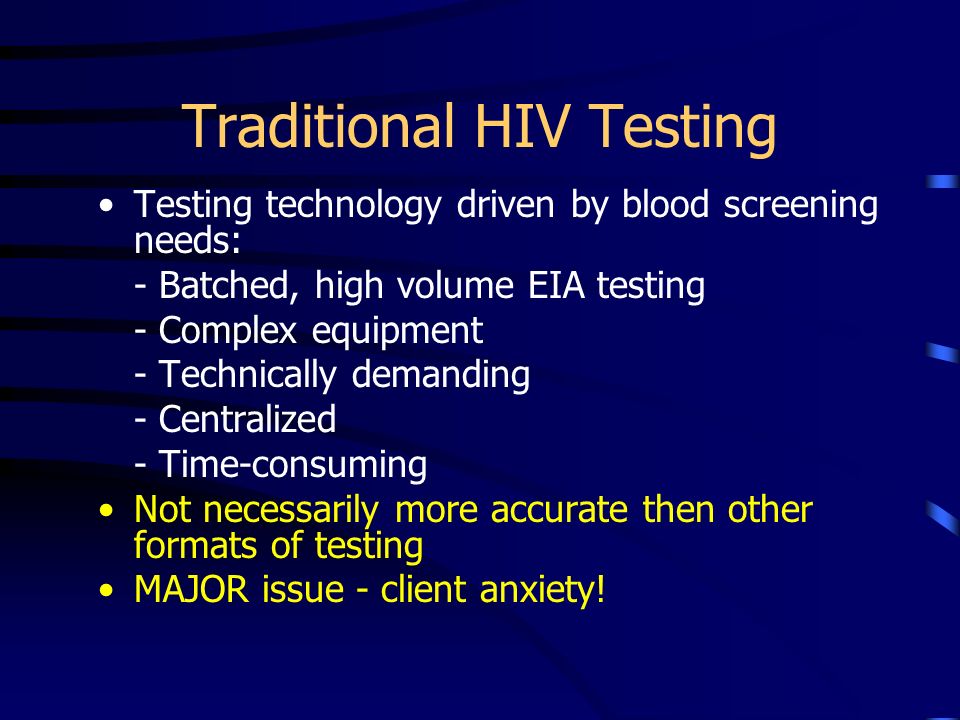 Traditional HIV Testing

• Testing technology driven by blood screening needs:

- Batched, high volume EIA testing
- Complex equipment
- Technically demanding
- Centralized
- Time-consuming

• Not necessarily more accurate then other formats of testing

• MAJOR issue - client anxiety!